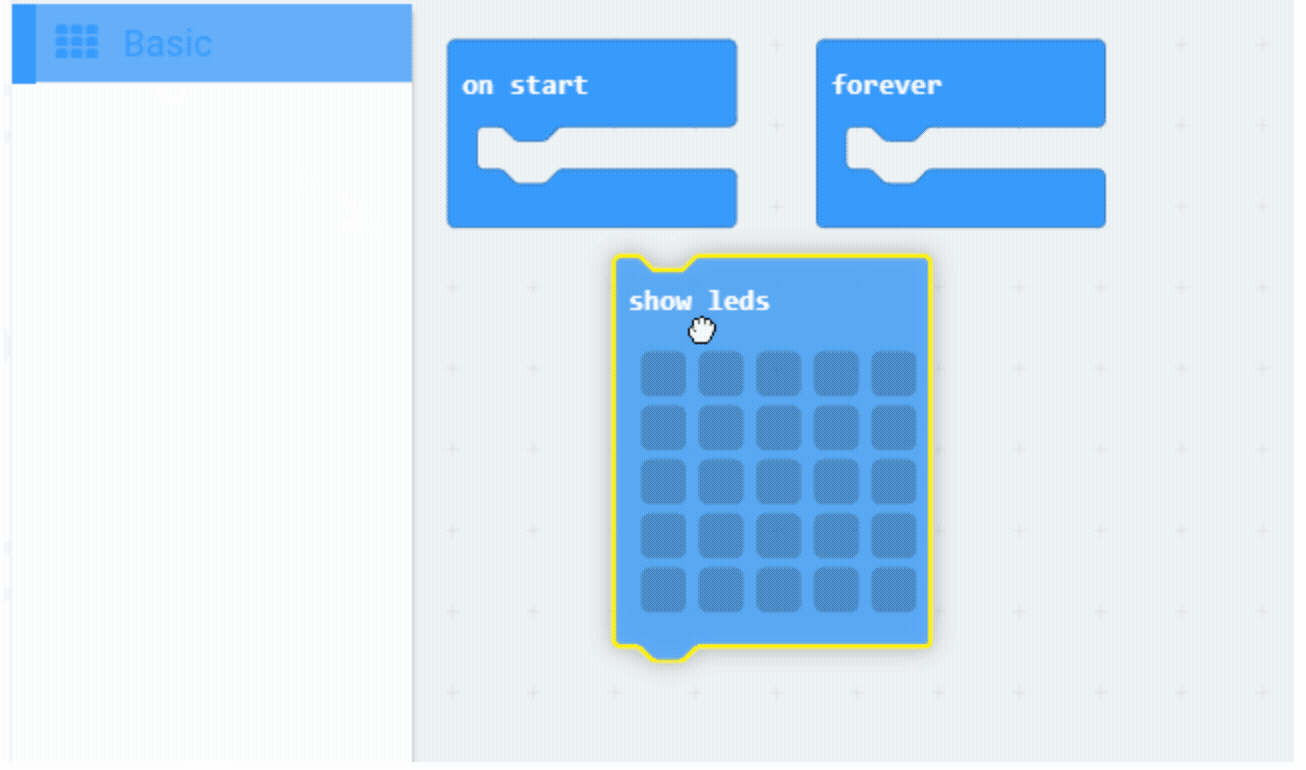 Basic

on start

forever

show leds